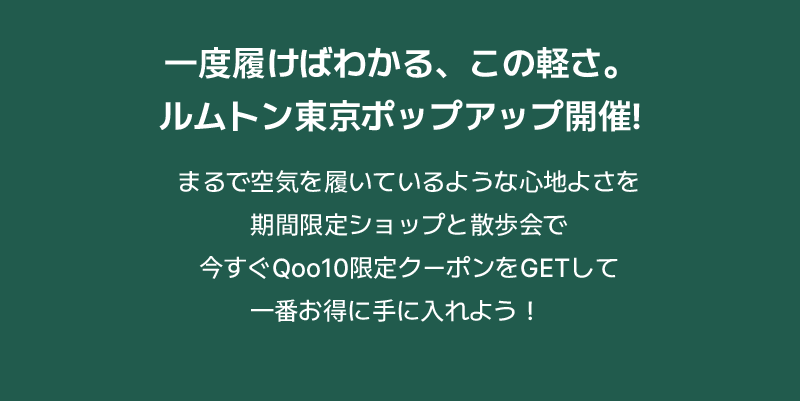 一度履けばわかる、この軽さ。
ルムトン東京ポップアップ開催!

まるで空気を履いているような心地よさを
期間限定ショップと散歩会で
今すぐQoo10限定クーポンをGETして
一番お得に手に入れよう！